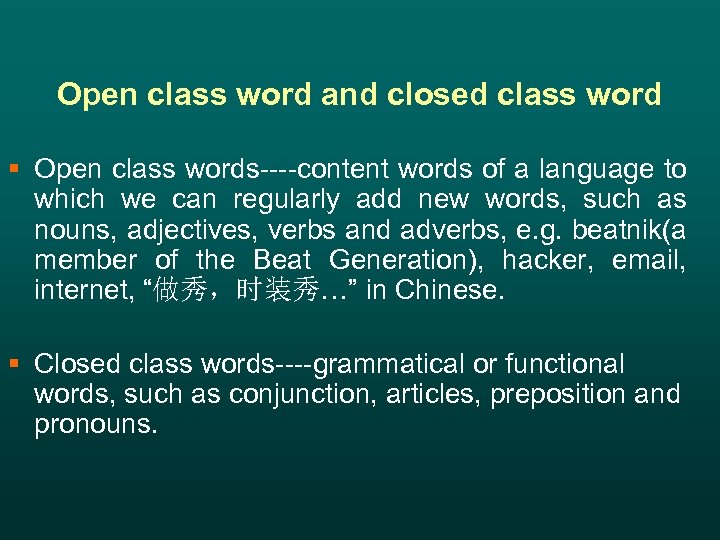 Open class word and closed class word

▪ Open class words----content words of a language to which we can regularly add new words, such as nouns, adjectives, verbs and adverbs, e.g. beatnik(a member of the Beat Generation), hacker, email, internet, “做秀，时装秀…” in Chinese.

▪ Closed class words----grammatical or functional words, such as conjunction, articles, preposition and pronouns.